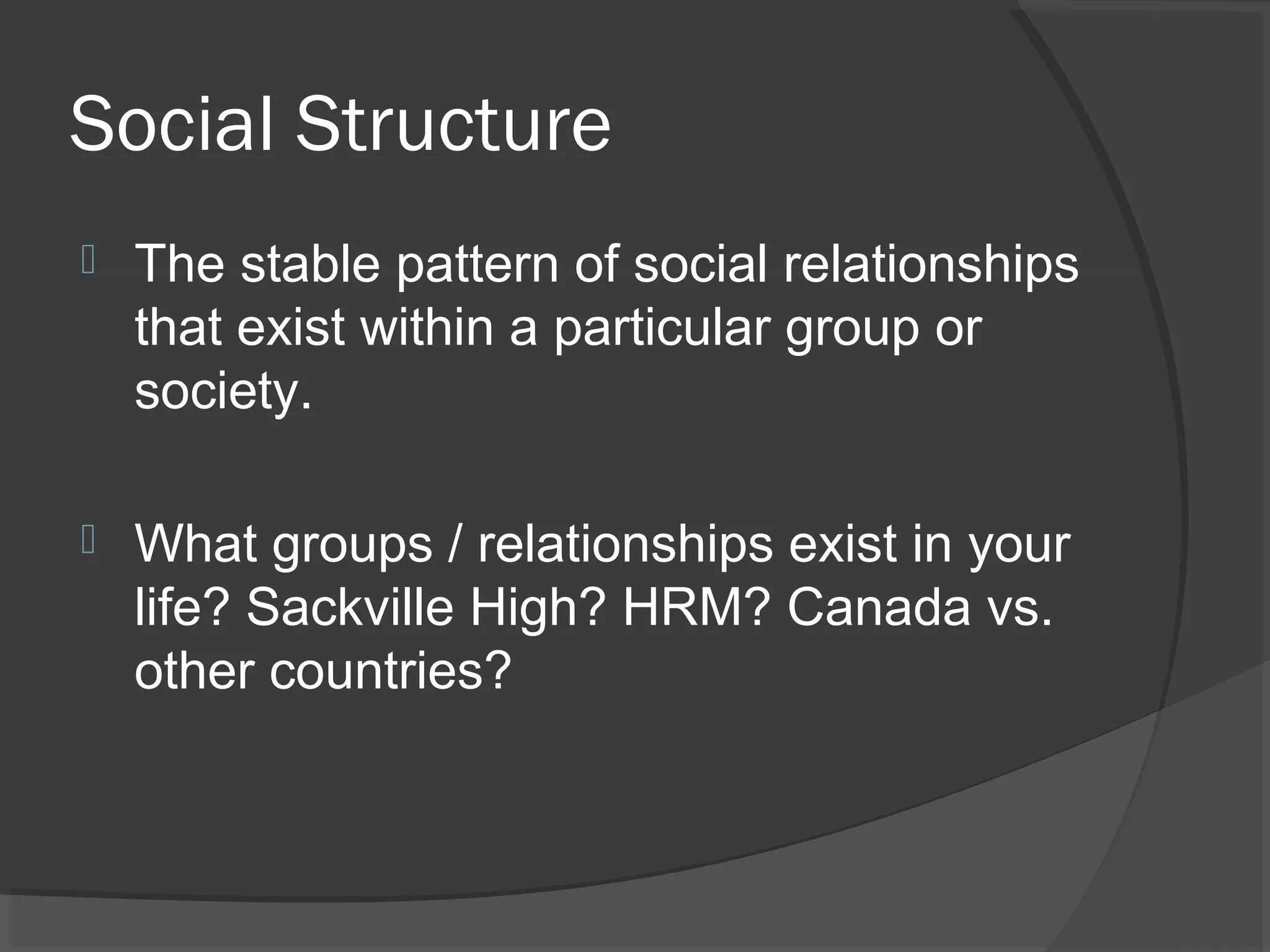 Social Structure

The stable pattern of social relationships that exist within a particular group or society.

What groups / relationships exist in your life? Sackville High? HRM? Canada vs. other countries?